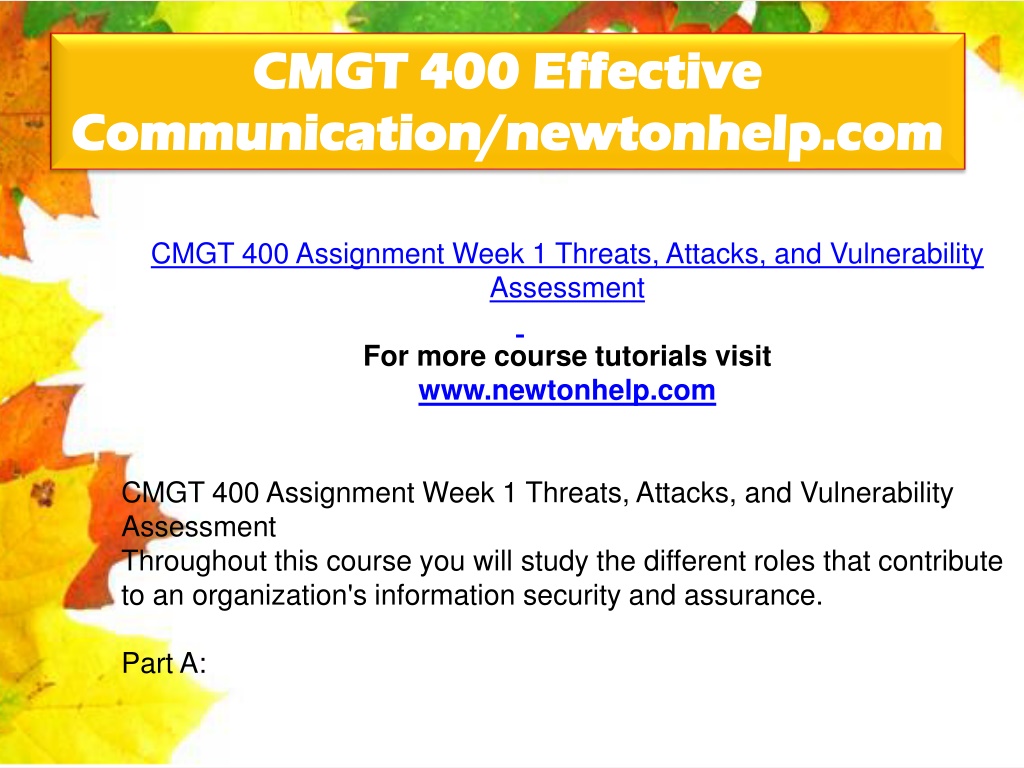 CMGT 400 Effective Communication/newtonhelp.com

CMGT 400 Assignment Week 1 Threats, Attacks, and Vulnerability Assessment

For more course tutorials visit
www.newtonhelp.com

CMGT 400 Assignment Week 1 Threats, Attacks, and Vulnerability Assessment
Throughout this course you will study the different roles that contribute to an organization's information security and assurance.

Part A: